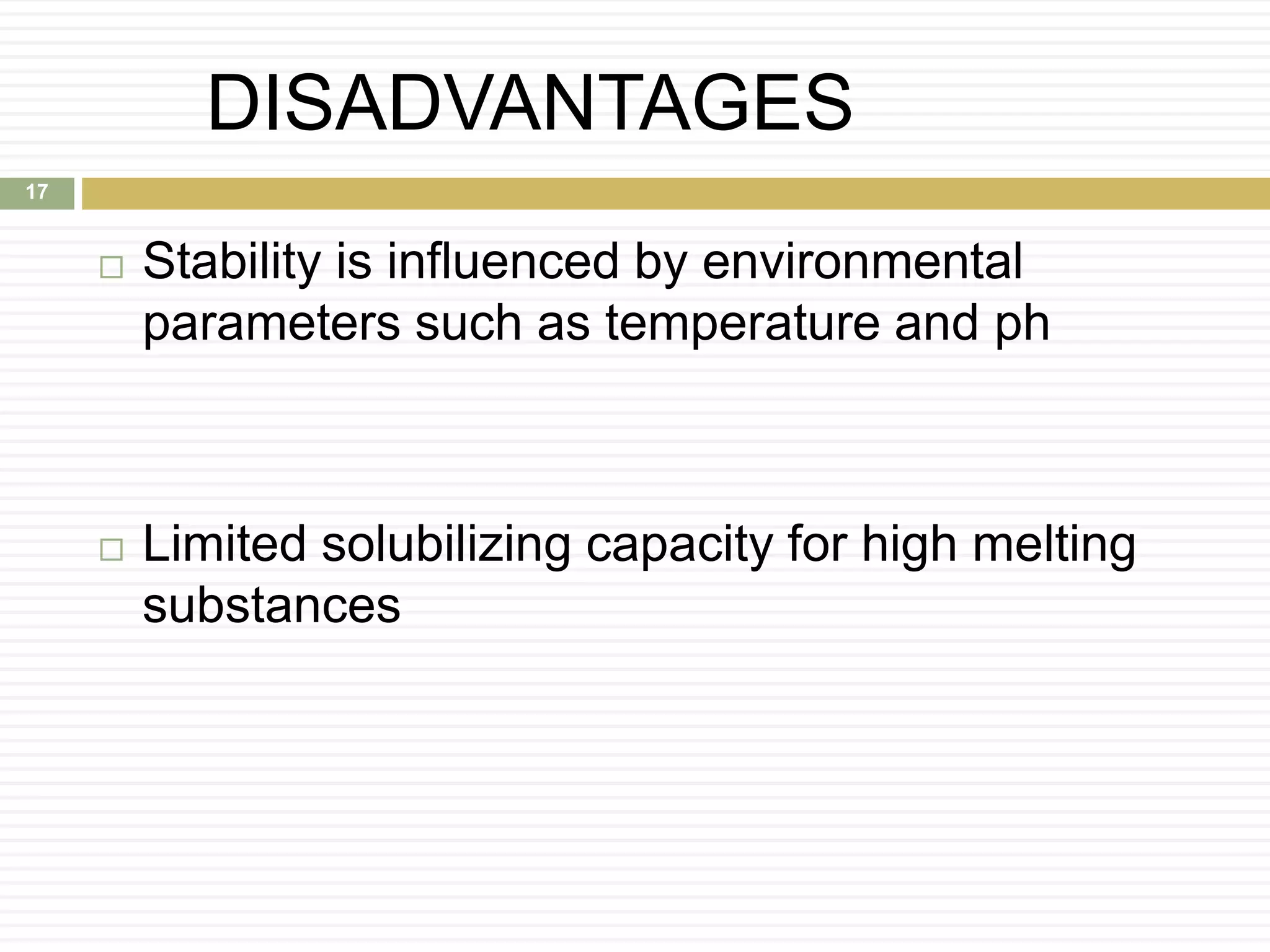 DISADVANTAGES

17

□ Stability is influenced by environmental parameters such as temperature and ph

□ Limited solubilizing capacity for high melting substances